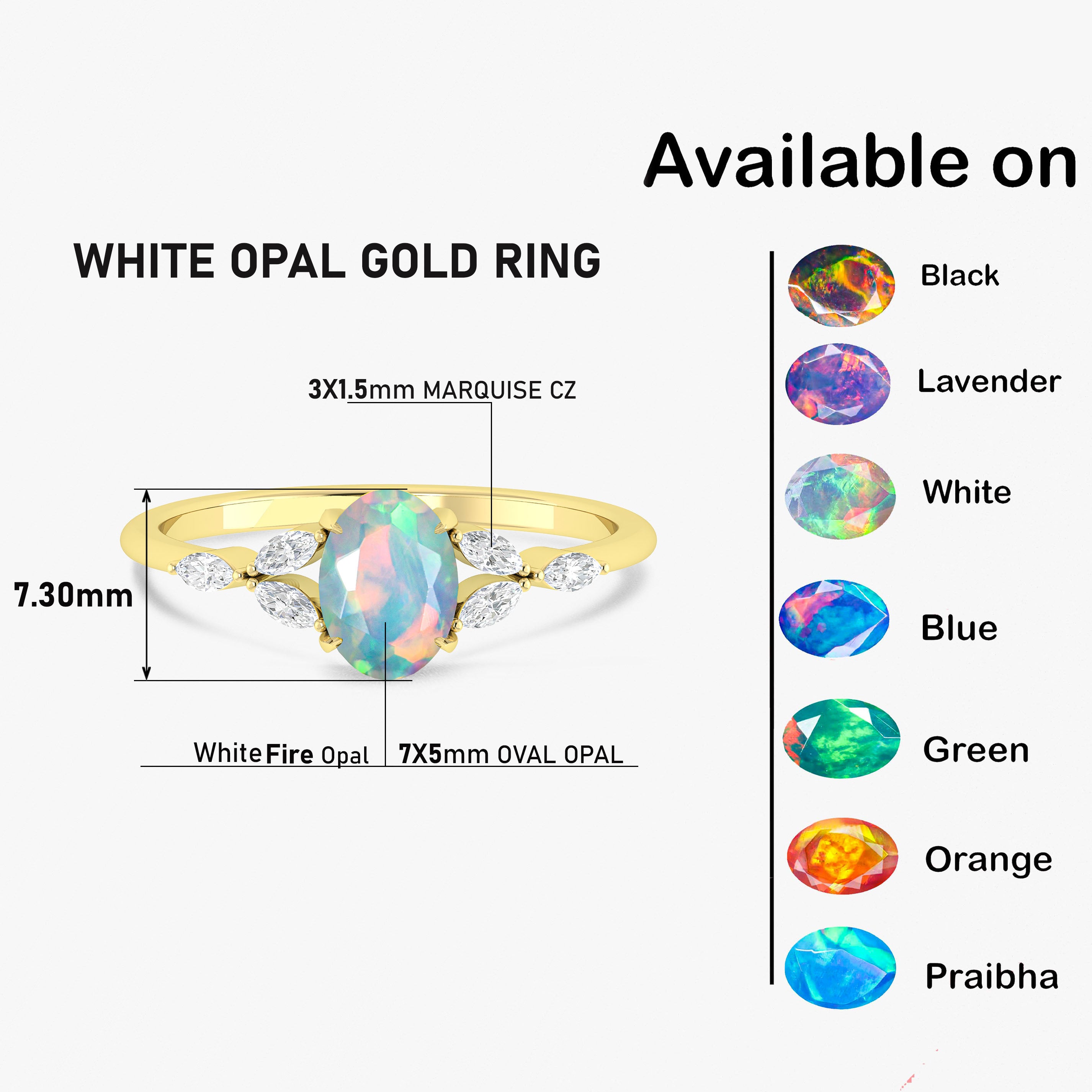 Available on

WHITE OPAL GOLD RING

3X1.5mm MARQUISE CZ

7.30mm

White Fire Opal

7X5mm OVAL OPAL

Black

Lavender

White

Blue

Green

Orange

Praibha